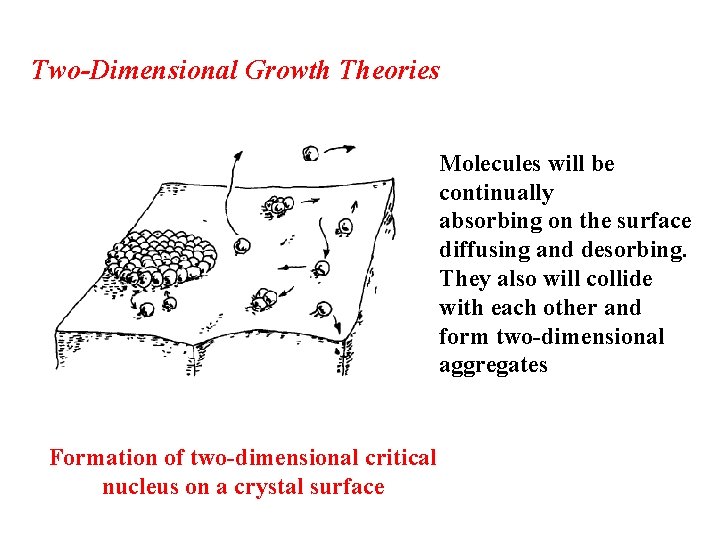 Two-Dimensional Growth Theories

Molecules will be continually absorbing on the surface diffusing and desorbing. They also will collide with each other and form two-dimensional aggregates

Formation of two-dimensional critical nucleus on a crystal surface